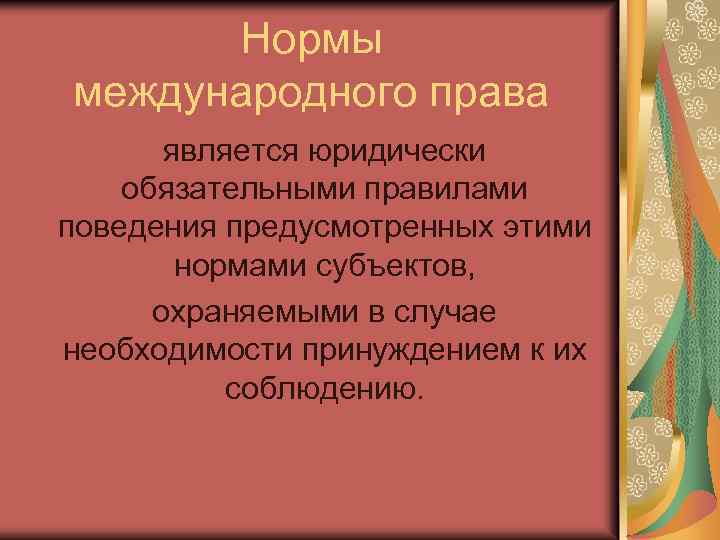 Нормы международного права

является юридически обязательными правилами поведения предусмотренных этими нормами субъектов,

охраняемыми в случае необходимости принуждением к их соблюдению.